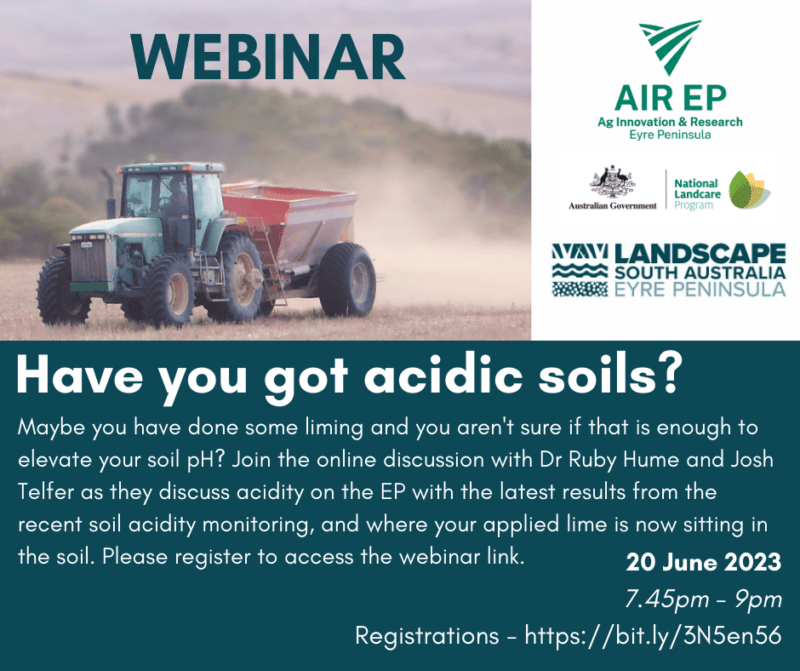 WEBINAR

AIR EP
Ag Innovation & Research
Eyre Peninsula

Australian Government

National Landcare Program

LANDSCAPE
SOUTH AUSTRALIA
EYRE PENINSULA

Have you got acidic soils?

Maybe you have done some liming and you aren't sure if that is enough to elevate your soil pH? Join the online discussion with Dr Ruby Hume and Josh Telfer as they discuss acidity on the EP with the latest results from the recent soil acidity monitoring, and where your applied lime is now sitting in the soil. Please register to access the webinar link.

20 June 2023
7.45pm - 9pm
Registrations - https://bit.ly/3N5en56